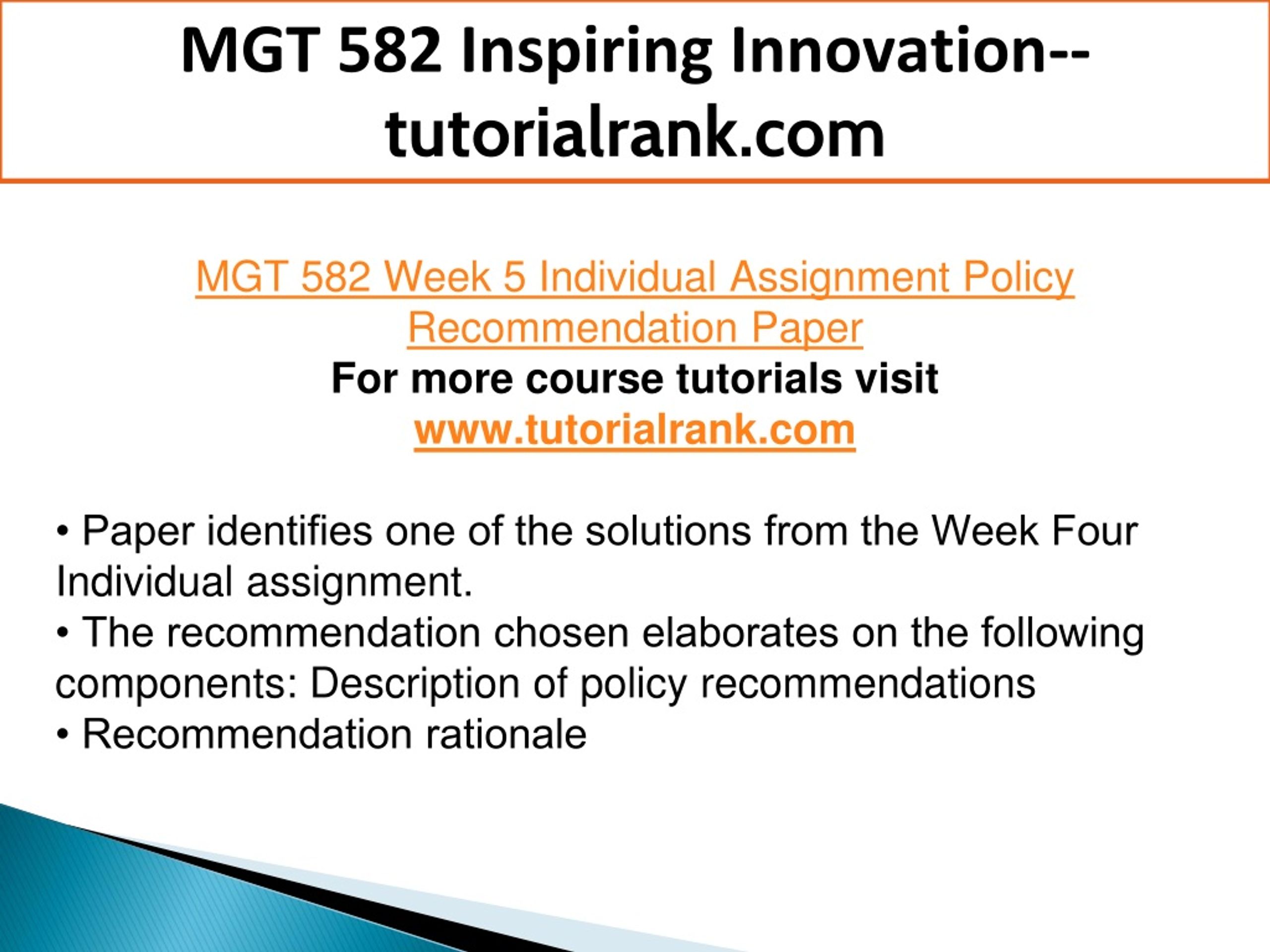 MGT 582 Inspiring Innovation--tutorialrank.com

MGT 582 Week 5 Individual Assignment Policy Recommendation Paper
For more course tutorials visit
www.tutorialrank.com

• Paper identifies one of the solutions from the Week Four Individual assignment.
• The recommendation chosen elaborates on the following components: Description of policy recommendations
• Recommendation rationale